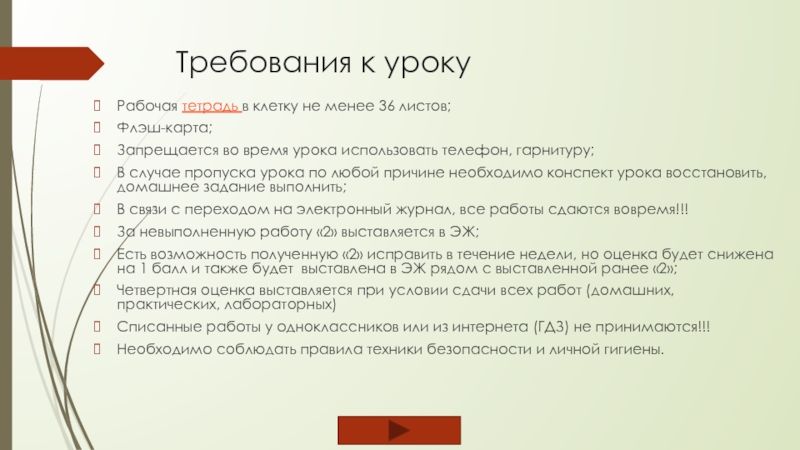 Требования к уроку

Рабочая тетрадь в клетку не менее 36 листов;

Флэш-карта;

Запрещается во время урока использовать телефон, гарнитуру;

В случае пропуска урока по любой причине необходимо конспект урока восстановить, домашнее задание выполнить;

В связи с переходом на электронный журнал, все работы сдаются вовремя!!!

За невыполненную работу «2» выставляется в ЭЖ;

Есть возможность полученную «2» исправить в течение недели, но оценка будет снижена на 1 балл и также будет выставлена в ЭЖ рядом с выставленной ранее «2»;

Четвертная оценка выставляется при условии сдачи всех работ (домашних, практических, лабораторных)

Списанные работы у одноклассников или из интернета (ГДЗ) не принимаются!!!

Необходимо соблюдать правила техники безопасности и личной гигиены.